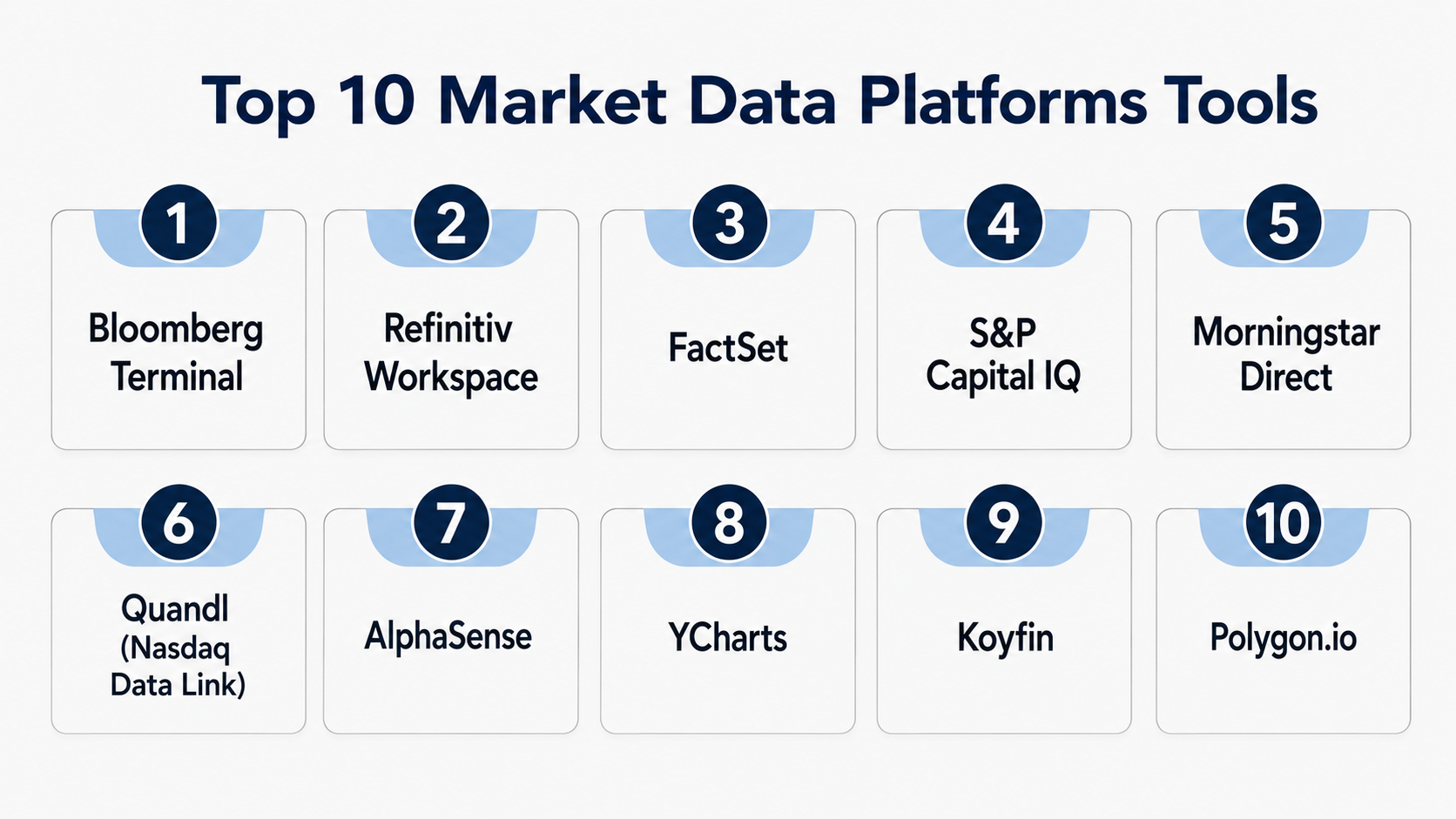 Top 10 Market Data Platforms Tools

1
Bloomberg Terminal

2
Refinitiv Workspace

3
FactSet

4
S&P Capital IQ

5
Morningstar Direct

6
Quandl (Nasdaq Data Link)

7
AlphaSense

8
YCharts

9
Koyfin

10
Polygon.io